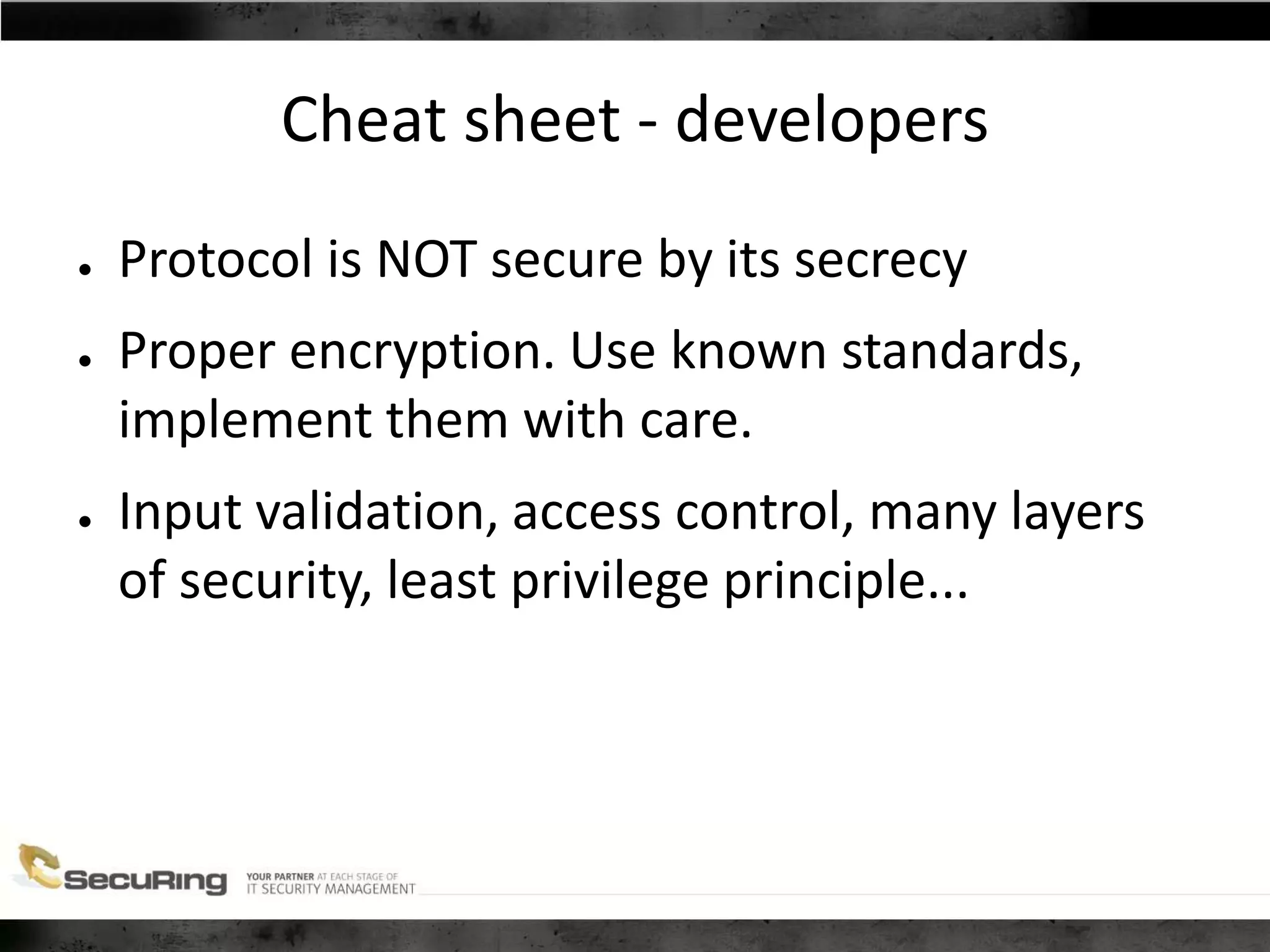 Cheat sheet - developers

- Protocol is NOT secure by its secrecy
- Proper encryption. Use known standards, implement them with care.
- Input validation, access control, many layers of security, least privilege principle...

SecuRing YOUR PARTNER AT EACH STAGE OF IT SECURITY MANAGEMENT